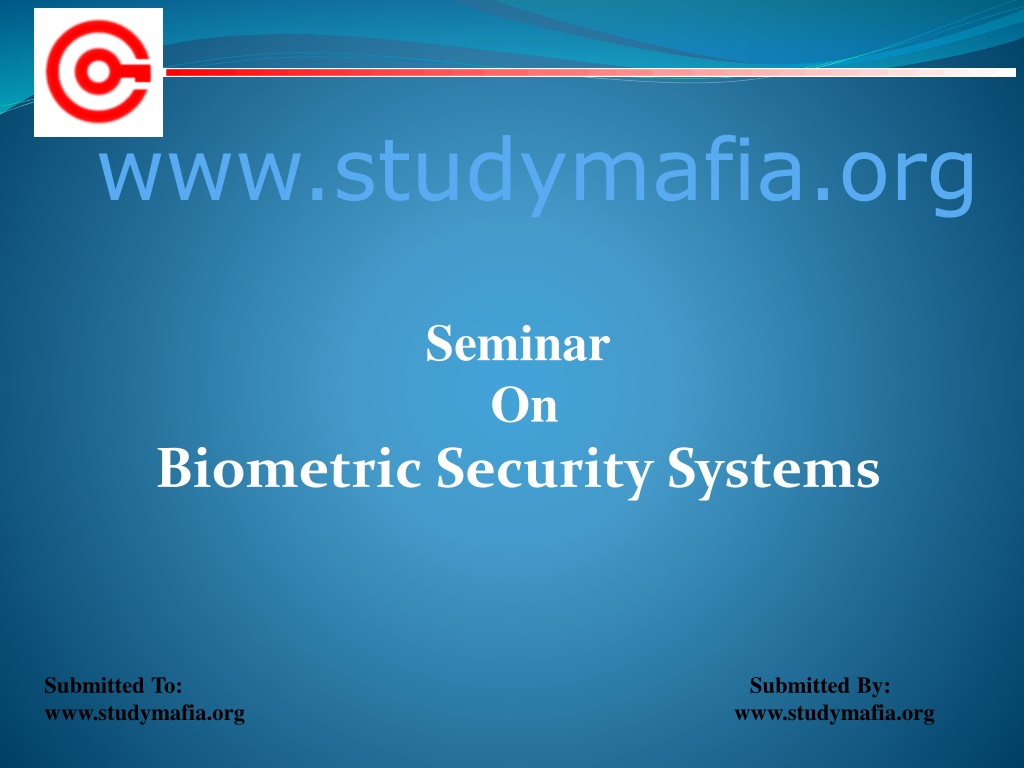 www.studymafia.org

Seminar
On
Biometric Security Systems

Submitted To:
www.studymafia.org

Submitted By:
www.studymafia.org